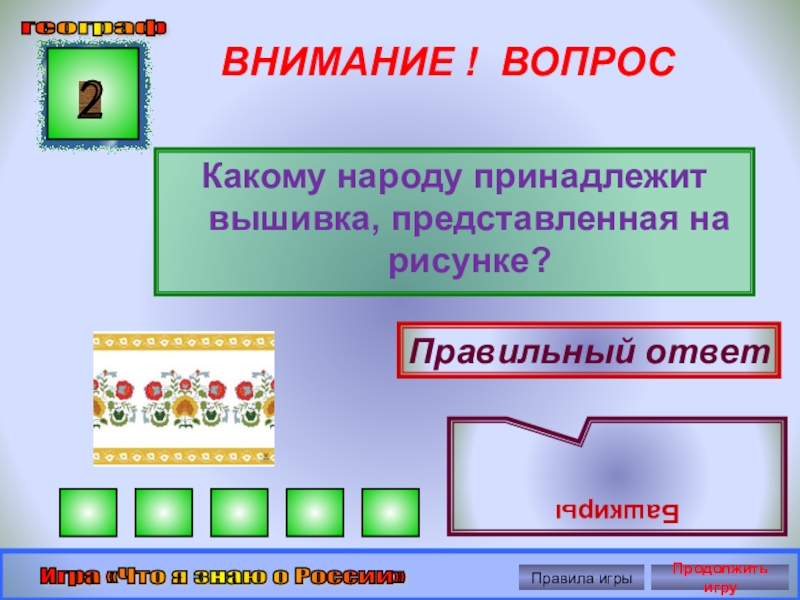 географ

2

ВНИМАНИЕ ! ВОПРОС

Какому народу принадлежит вышивка, представленная на рисунке?

Правильный ответ

Башкиры

Игра «Что я знаю о России»

Правила игры

Продолжить игру